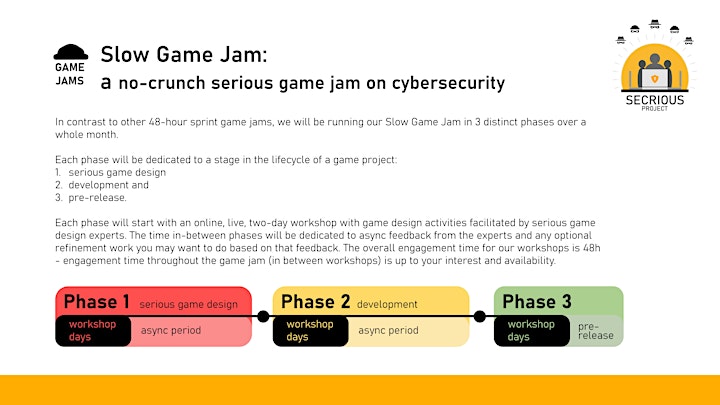 GAME JAMS

Slow Game Jam:
a no-crunch serious game jam on cybersecurity

SECRIOUS PROJECT

In contrast to other 48-hour sprint game jams, we will be running our Slow Game Jam in 3 distinct phases over a whole month.

Each phase will be dedicated to a stage in the lifecycle of a game project:
1. serious game design
2. development and
3. pre-release.

Each phase will start with an online, live, two-day workshop with game design activities facilitated by serious game design experts. The time in-between phases will be dedicated to async feedback from the experts and any optional refinement work you may want to do based on that feedback. The overall engagement time for our workshops is 48h - engagement time throughout the game jam (in between workshops) is up to your interest and availability.

Phase 1 serious game design
workshop days
async period

Phase 2 development
workshop days
async period

Phase 3
workshop days
pre-release